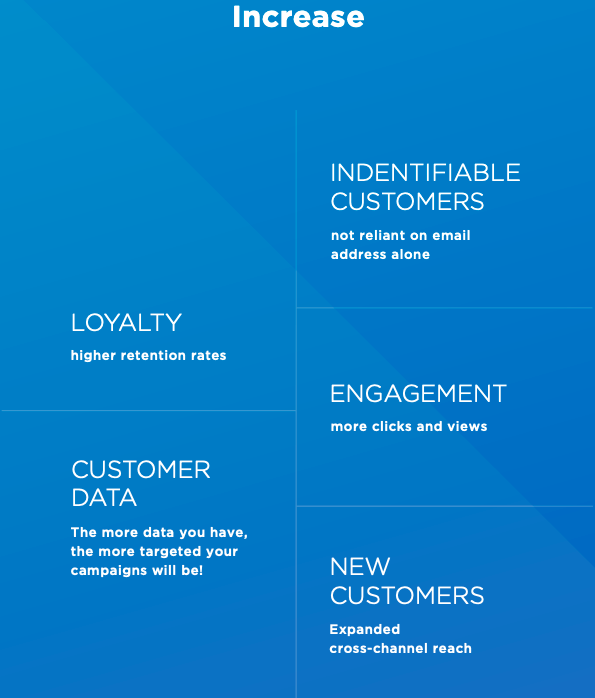 Increase

LOYALTY

higher retention rates

CUSTOMER DATA

The more data you have, the more targeted your campaigns will be!

INDENTIFIABLE CUSTOMERS

not reliant on email address alone

ENGAGEMENT

more clicks and views

NEW CUSTOMERS

Expanded cross-channel reach